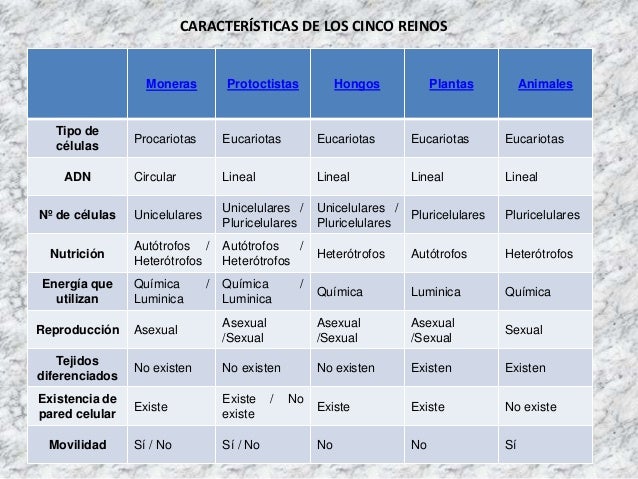 CARACTERÍSTICAS DE LOS CINCO REINOS

| | Moneras | Protoctistas | Hongos | Plantas | Animales |
|---|---|---|---|---|---|
| Tipo de células | Procariotas | Eucariotas | Eucariotas | Eucariotas | Eucariotas |
| ADN | Circular | Lineal | Lineal | Lineal | Lineal |
| Nº de células | Unicelulares | Unicelulares / Pluricelulares | Unicelulares / Pluricelulares | Pluricelulares | Pluricelulares |
| Nutrición | Autótrofos / Heterótrofos | Autótrofos / Heterótrofos | Heterótrofos | Autótrofos | Heterótrofos |
| Energía que utilizan | Química / Luminica | Química / Luminica | Química | Luminica | Química |
| Reproducción | Asexual | Asexual /Sexual | Asexual /Sexual | Asexual /Sexual | Sexual |
| Tejidos diferenciados | No existen | No existen | No existen | Existen | Existen |
| Existencia de pared celular | Existe | Existe / No existe | Existe | Existe | No existe |
| Movilidad | Sí / No | Sí / No | No | No | Sí |